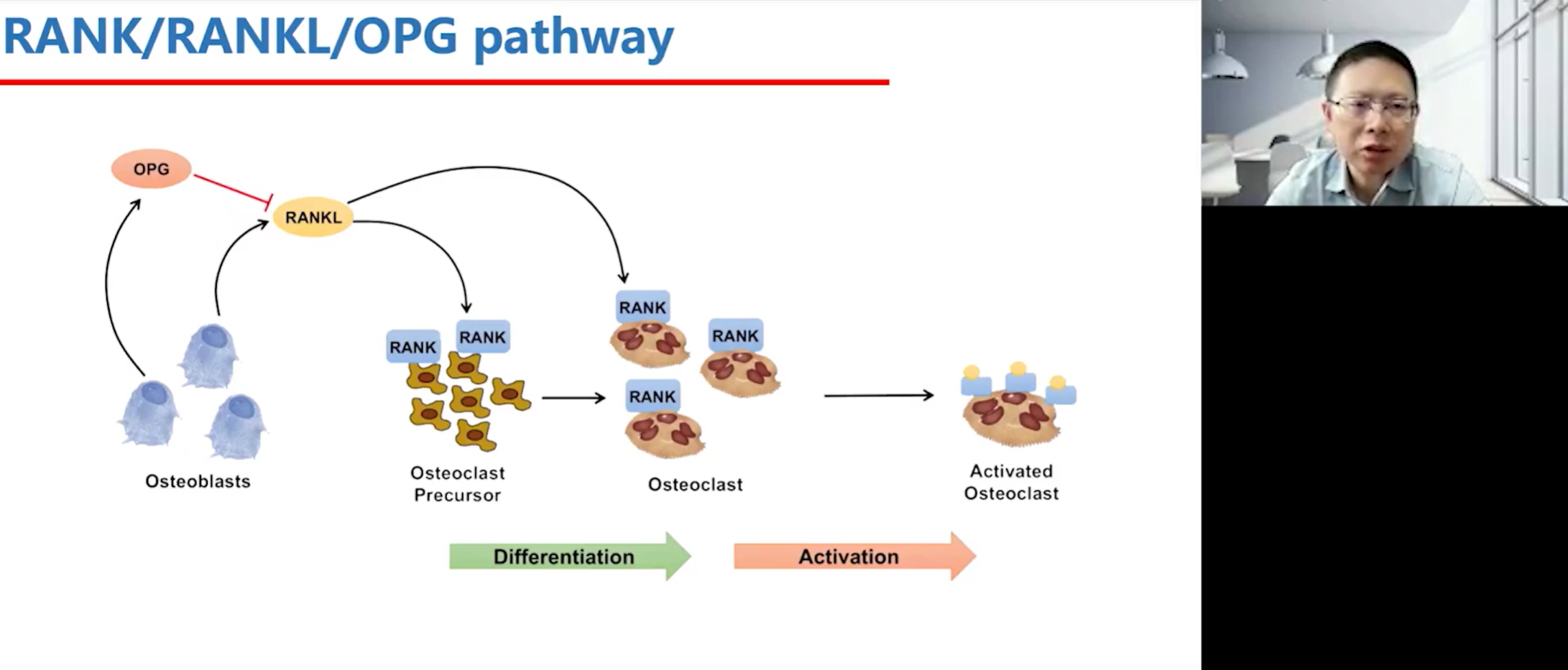 RANK/RANKL/OPG pathway

OPG

RANKL

RANK

RANK

RANK

RANK

RANK

Osteoblasts

Osteoclast Precursor

Osteoclast

Activated Osteoclast

Differentiation

Activation